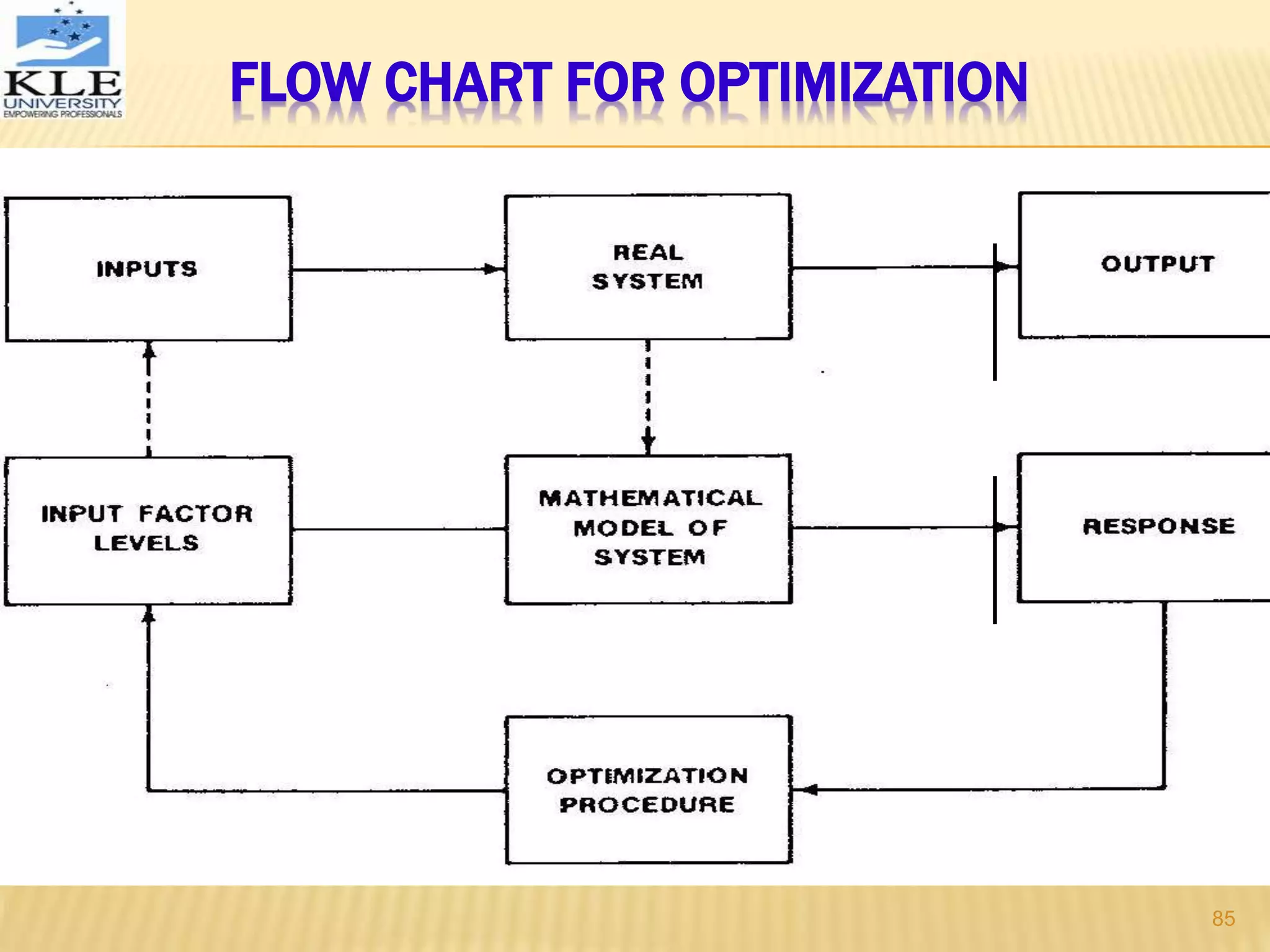 KLE UNIVERSITY EMPOWERING PROFESSIONALS

FLOW CHART FOR OPTIMIZATION

INPUTS

REAL SYSTEM

OUTPUT

INPUT FACTOR LEVELS

MATHEMATICAL MODEL OF SYSTEM

RESPONSE

OPTIMIZATION PROCEDURE

85